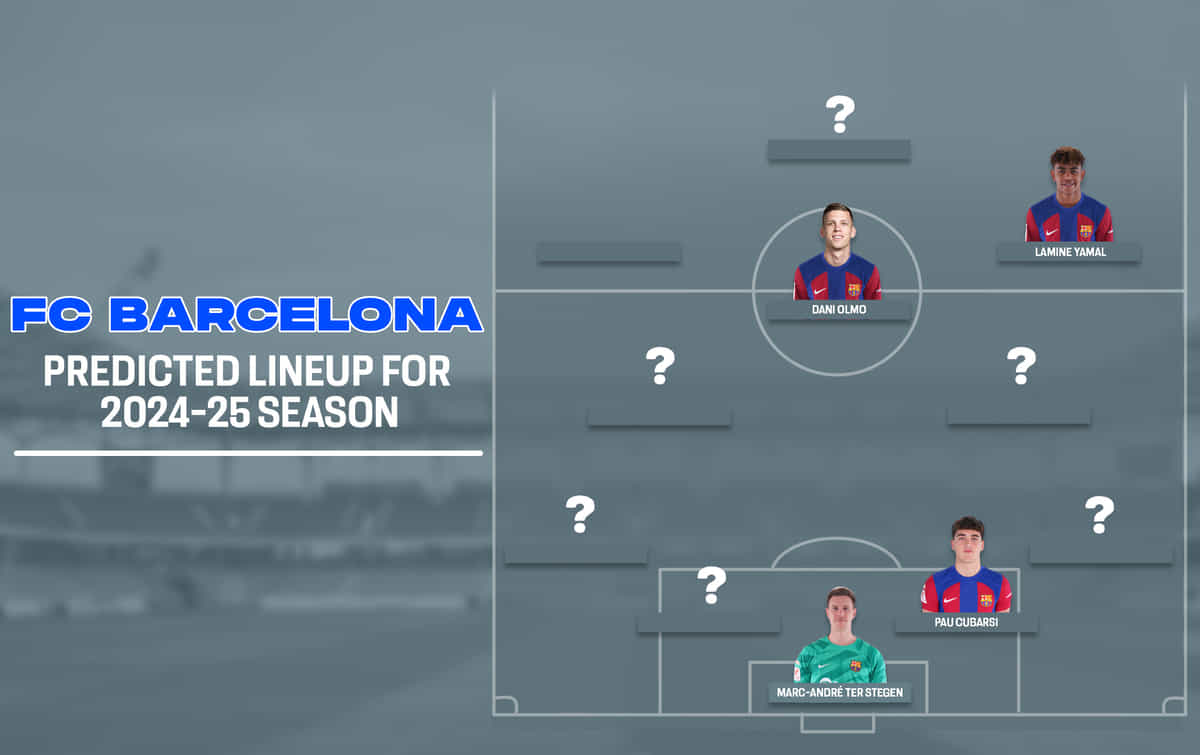 FC BARCELONA
PREDICTED LINEUP FOR 2024-25 SEASON

?

LAMINE YAMAL

DANI OLMO

?

?

?

?

?

PAU CUBARSI

MARC-ANDRÉ TER STEGEN